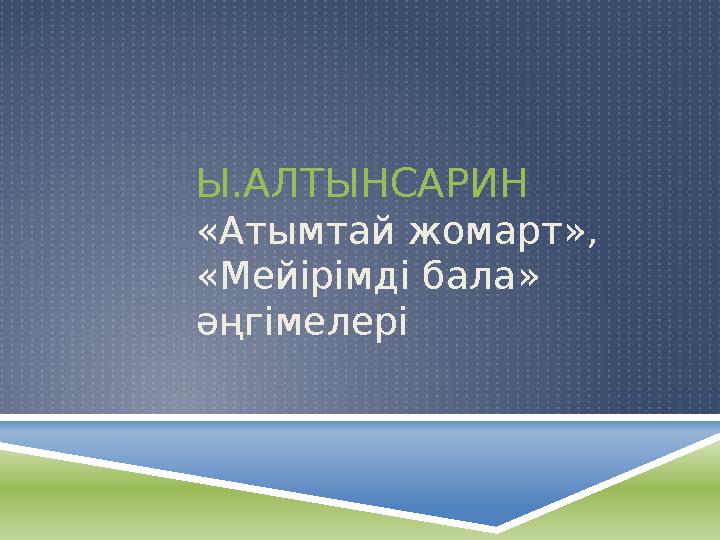 Ы.АЛТЫНСАРИН
«Атымтай жомарт», «Мейірімді бала» әңгімелері